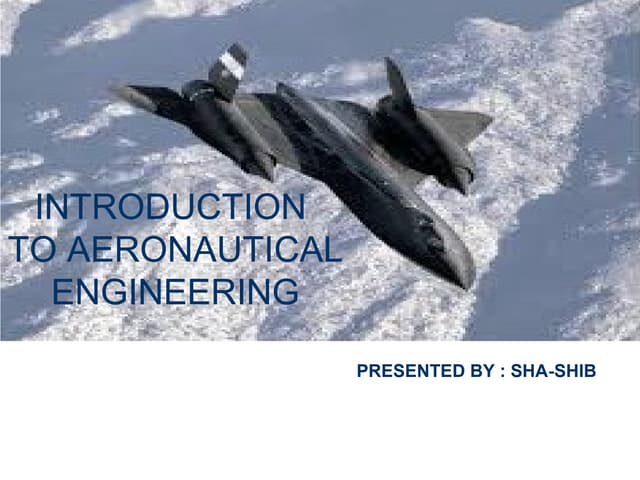 INTRODUCTION TO AERONAUTICAL ENGINEERING

PRESENTED BY : SHA-SHIB